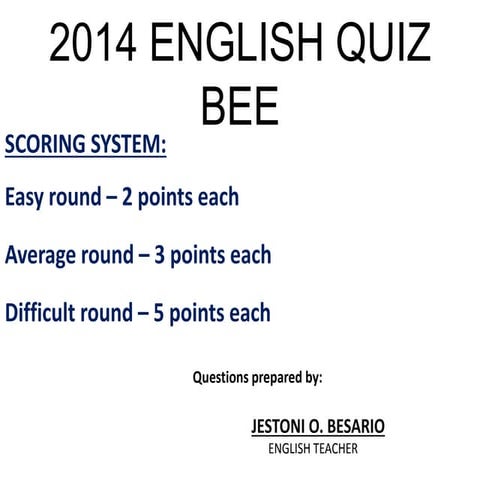 2014 ENGLISH QUIZ BEE

SCORING SYSTEM:

Easy round – 2 points each

Average round – 3 points each

Difficult round – 5 points each

Questions prepared by:

JESTONI O. BESARIO
ENGLISH TEACHER